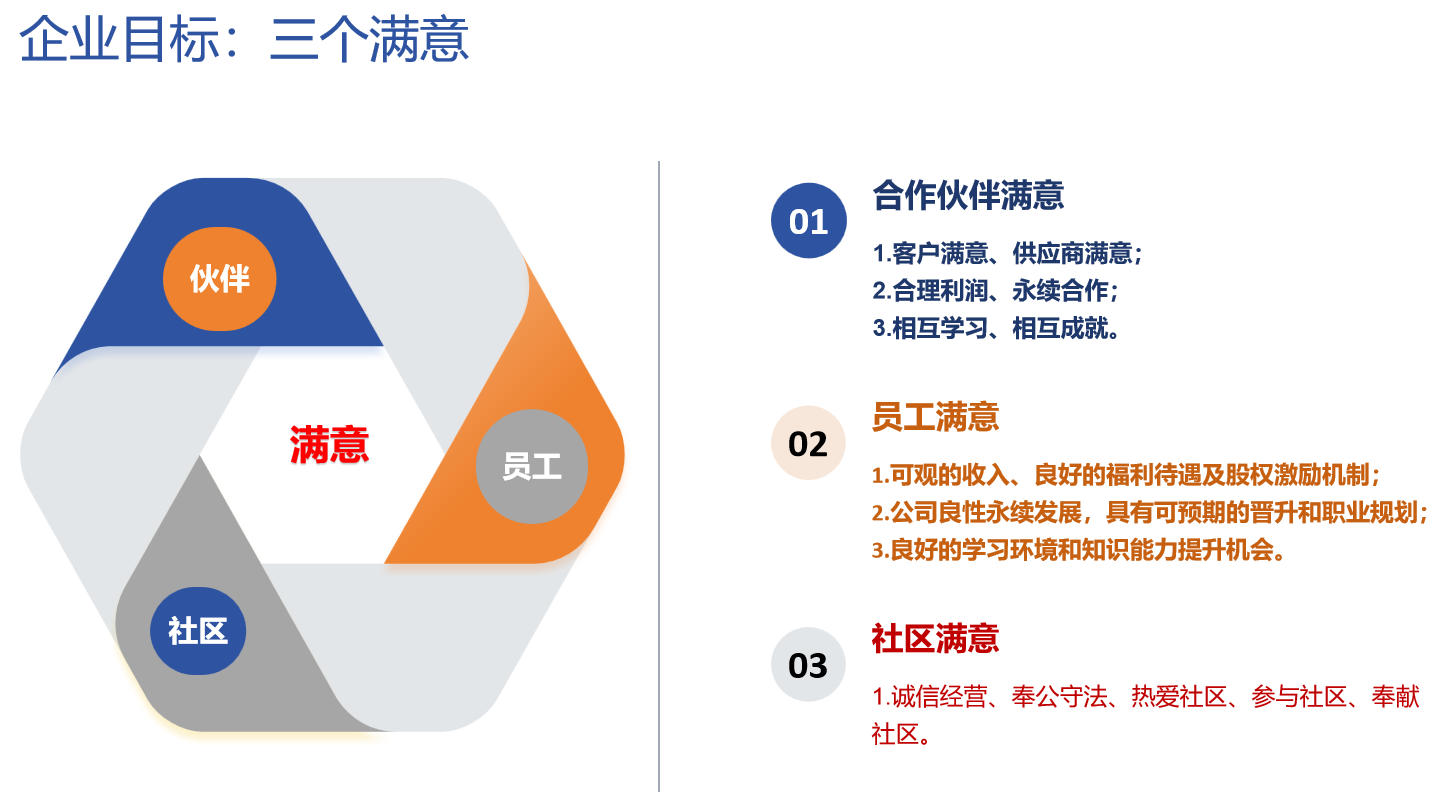 企业目标：三个满意

伙伴

满意

员工

社区

01
合作伙伴满意
1.客户满意、供应商满意；
2.合理利润、永续合作；
3.相互学习、相互成就。

02
员工满意
1.可观的收入、良好的福利待遇及股权激励机制；
2.公司良性永续发展，具有可预期的晋升和职业规划；
3.良好的学习环境和知识能力提升机会。

03
社区满意
1.诚信经营、奉公守法、热爱社区、参与社区、奉献社区。